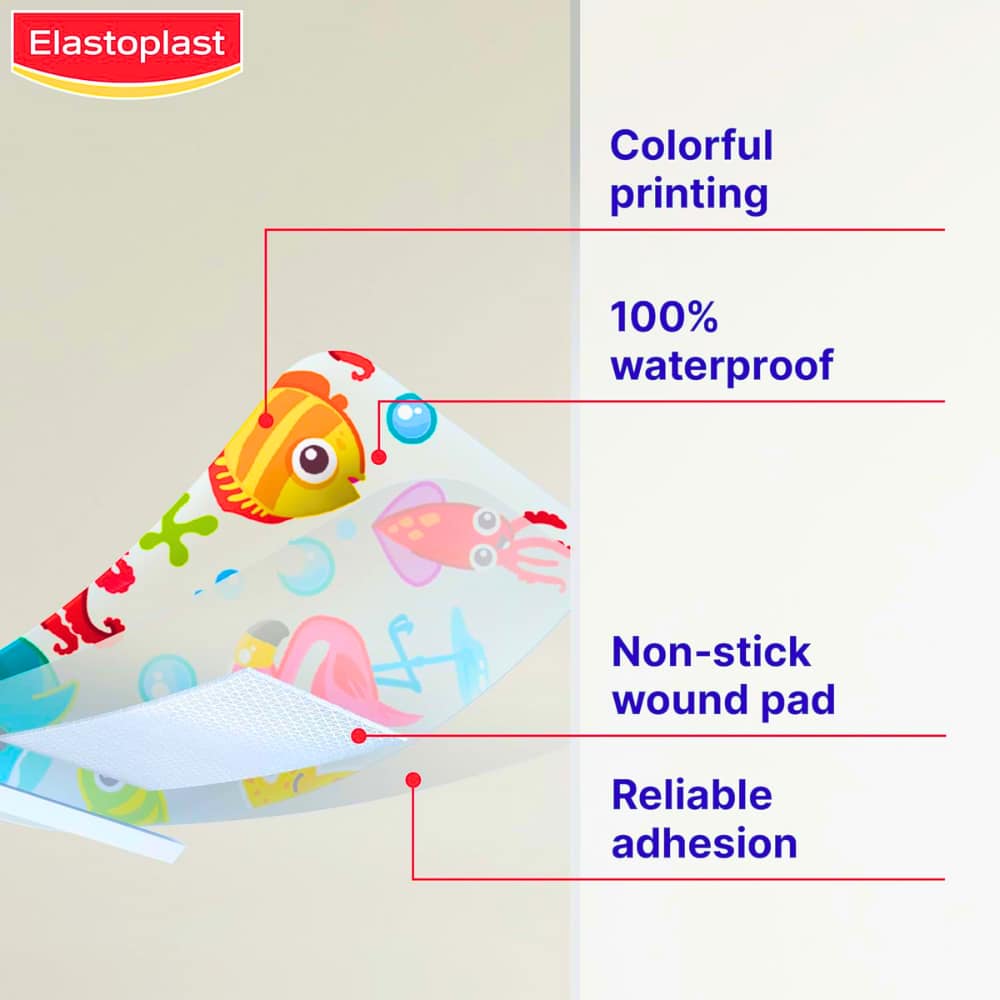 Elastoplast

Colorful printing

100% waterproof

Non-stick wound pad

Reliable adhesion